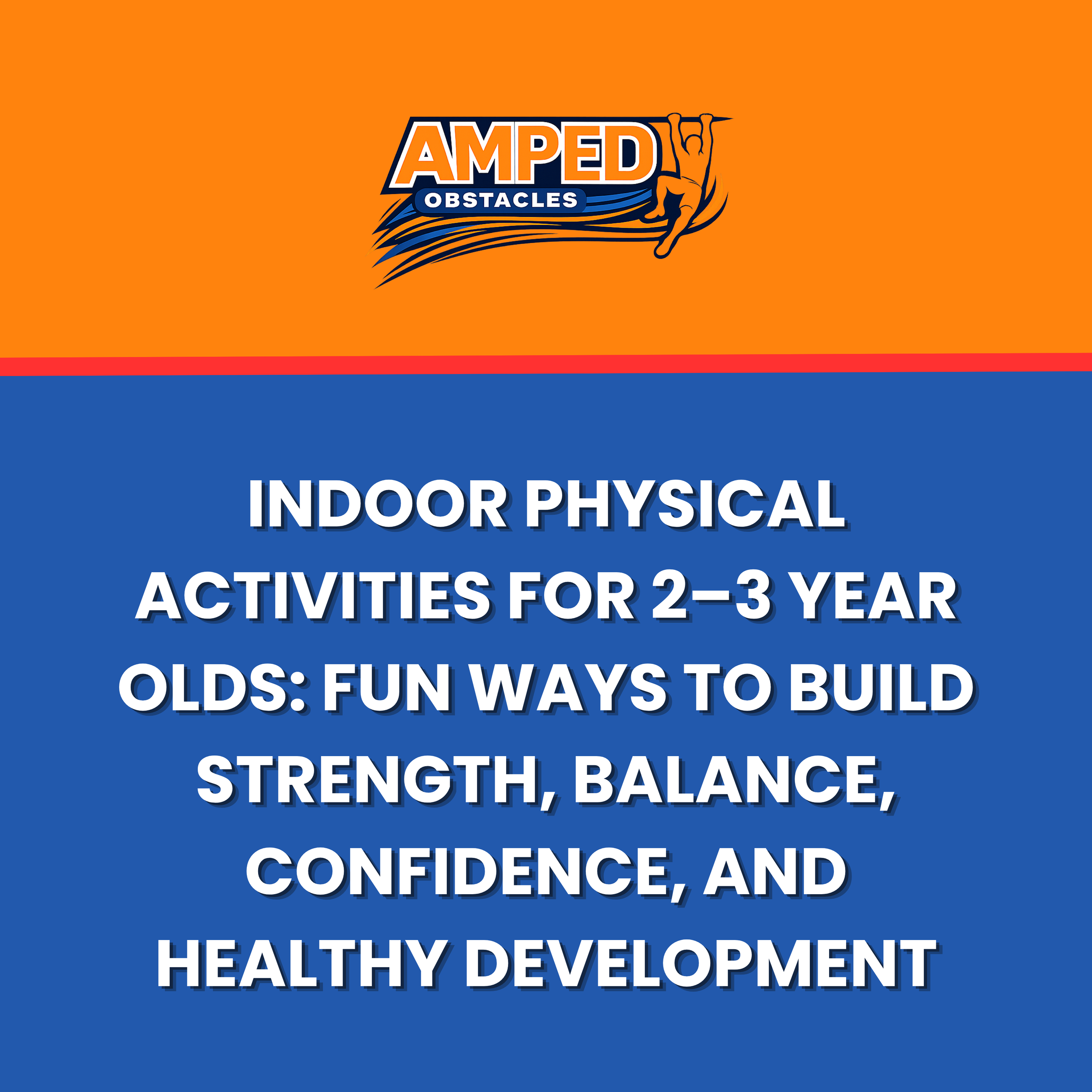 AMPED
OBSTACLES

INDOOR PHYSICAL ACTIVITIES FOR 2–3 YEAR OLDS: FUN WAYS TO BUILD STRENGTH, BALANCE, CONFIDENCE, AND HEALTHY DEVELOPMENT